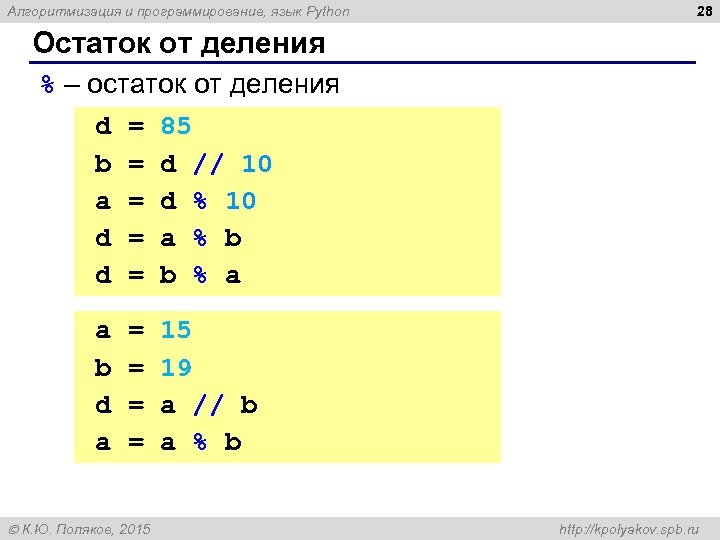 Алгоритмизация и программирование, язык Python

28

Остаток от деления

% – остаток от деления

d = 85
b = d // 10
a = d % 10
d = a % b
d = b % a

a = 15
b = 19
d = a // b
a = a % b

© К.Ю. Поляков, 2015

http://kpolyakov.spb.ru